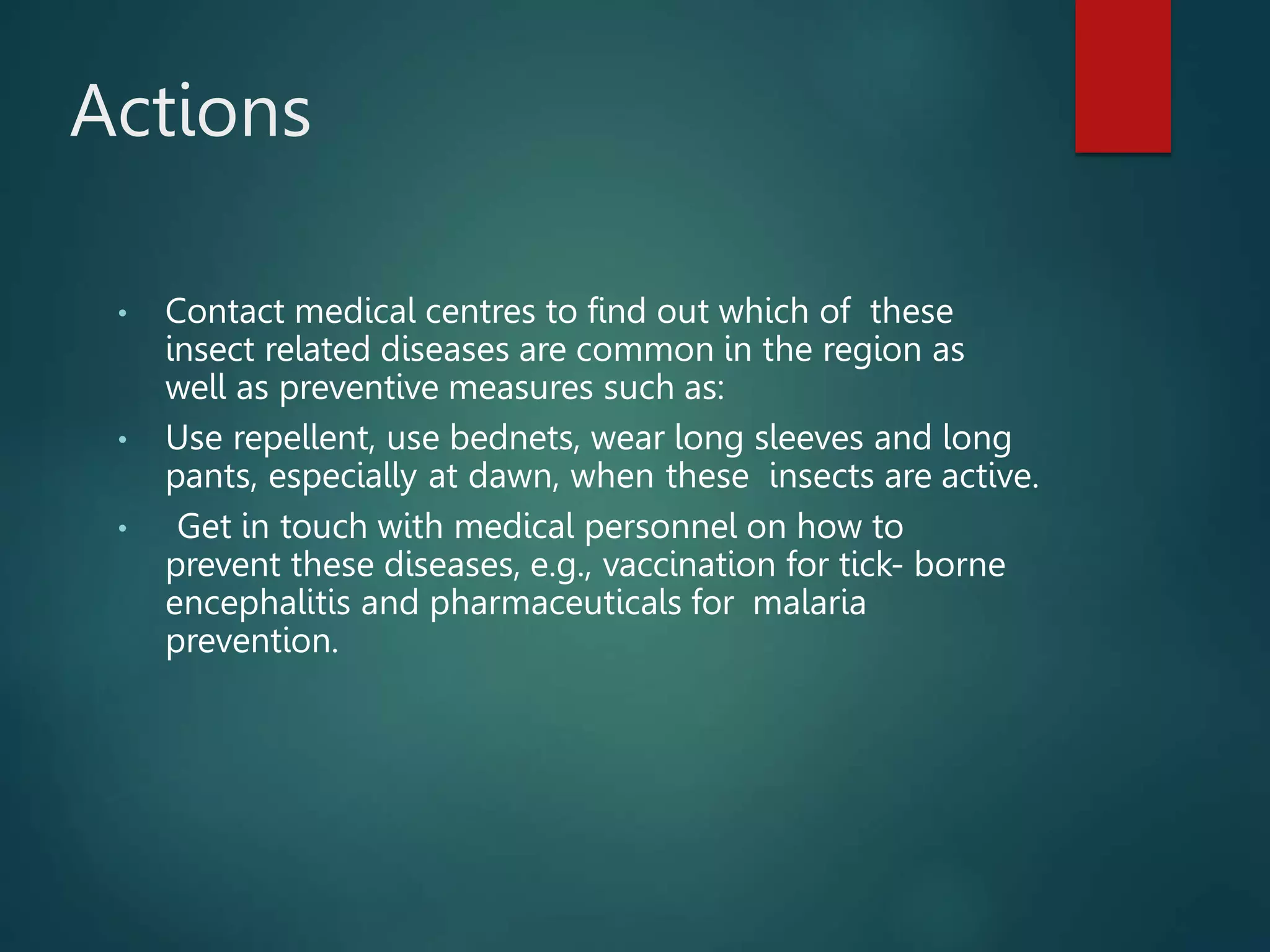 Actions

• Contact medical centres to find out which of these insect related diseases are common in the region as well as preventive measures such as:
• Use repellent, use bednets, wear long sleeves and long pants, especially at dawn, when these insects are active.
• Get in touch with medical personnel on how to prevent these diseases, e.g., vaccination for tick- borne encephalitis and pharmaceuticals for malaria prevention.